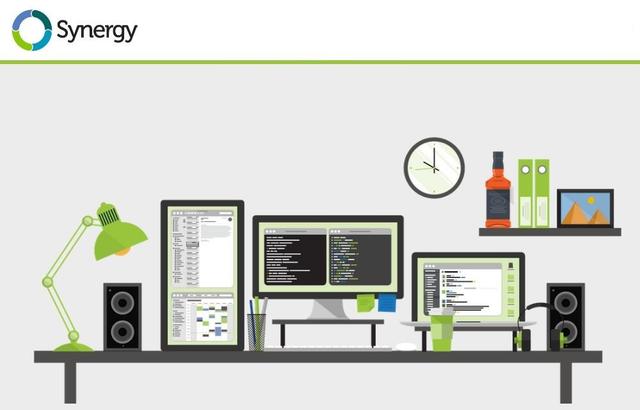 Synergy